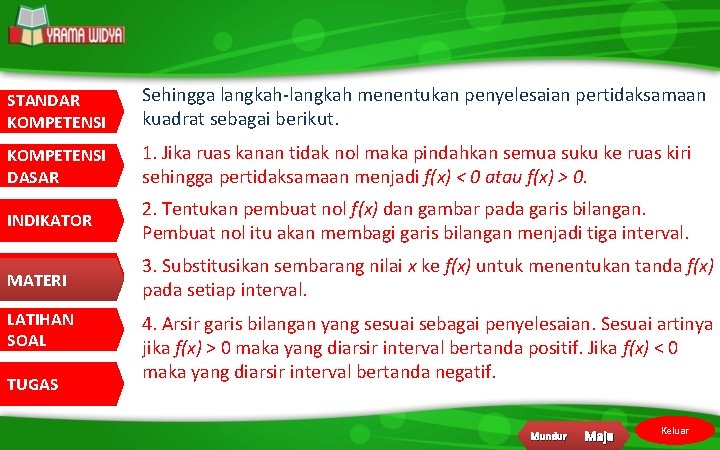 YRAMA WIDYA

STANDAR KOMPETENSI

KOMPETENSI DASAR

INDIKATOR

MATERI

LATIHAN SOAL

TUGAS

Sehingga langkah-langkah menentukan penyelesaian pertidaksamaan kuadrat sebagai berikut.

1. Jika ruas kanan tidak nol maka pindahkan semua suku ke ruas kiri sehingga pertidaksamaan menjadi $f(x) < 0$ atau $f(x) > 0$.

2. Tentukan pembuat nol $f(x)$ dan gambar pada garis bilangan. Pembuat nol itu akan membagi garis bilangan menjadi tiga interval.

3. Substitusikan sembarang nilai $x$ ke $f(x)$ untuk menentukan tanda $f(x)$ pada setiap interval.

4. Arsir garis bilangan yang sesuai sebagai penyelesaian. Sesuai artinya jika $f(x) > 0$ maka yang diarsir interval bertanda positif. Jika $f(x) < 0$ maka yang diarsir interval bertanda negatif.

Mundur Maju Keluar